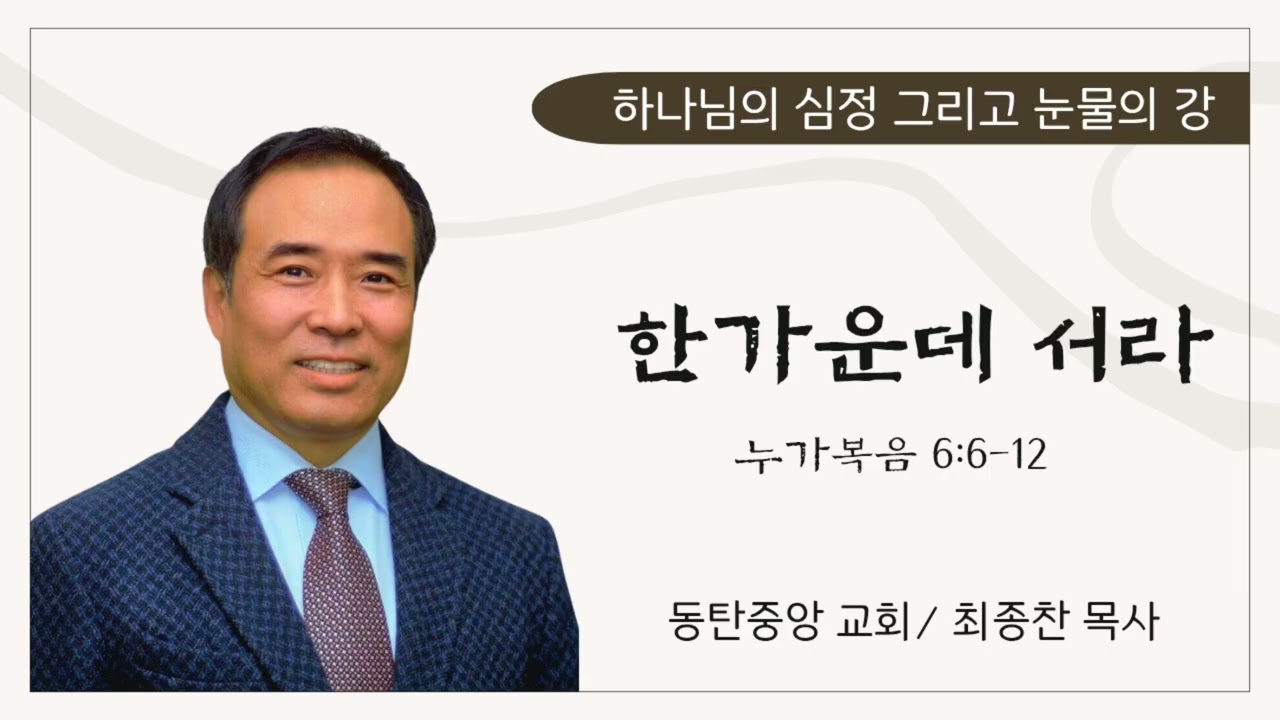 하나님의 심정 그리고 눈물의 강

한가운데 서라

누가복음 6:6-12

동탄중앙 교회/ 최종찬 목사